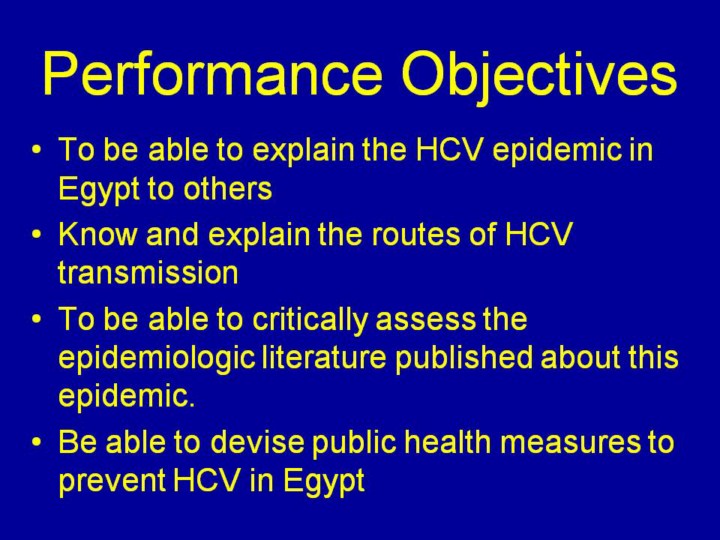 Performance Objectives

• To be able to explain the HCV epidemic in Egypt to others
• Know and explain the routes of HCV transmission
• To be able to critically assess the epidemiologic literature published about this epidemic.
• Be able to devise public health measures to prevent HCV in Egypt